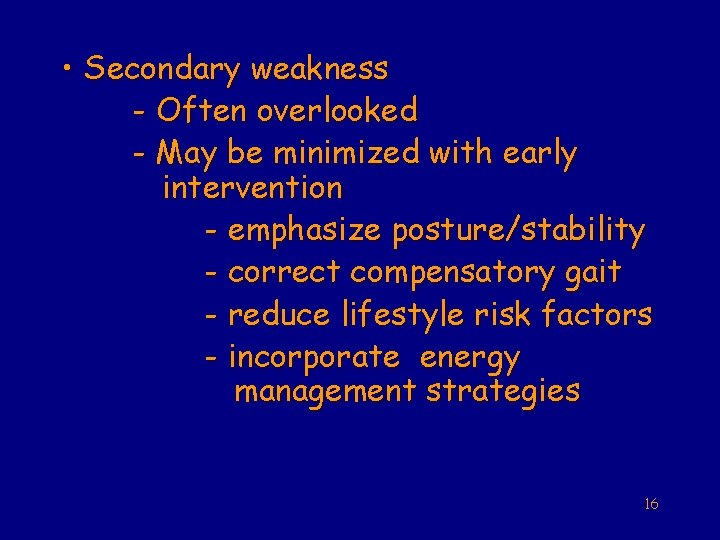 • Secondary weakness
- Often overlooked
- May be minimized with early intervention
- emphasize posture/stability
- correct compensatory gait
- reduce lifestyle risk factors
- incorporate energy management strategies

16